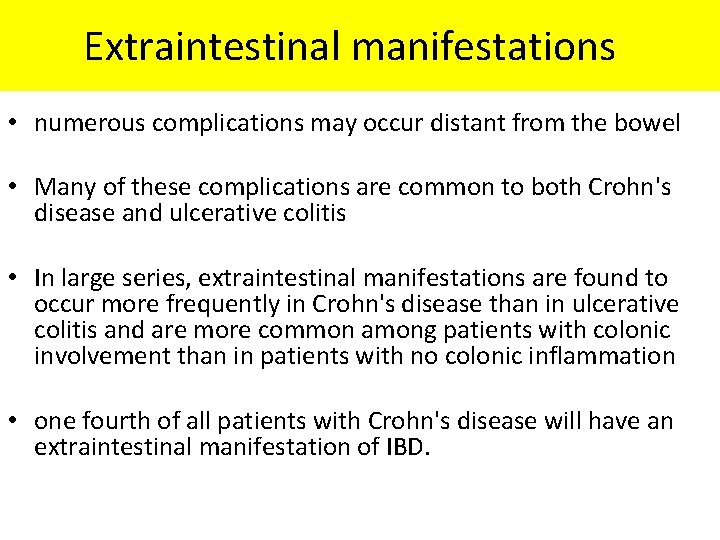 Extraintestinal manifestations

• numerous complications may occur distant from the bowel

• Many of these complications are common to both Crohn's disease and ulcerative colitis

• In large series, extraintestinal manifestations are found to occur more frequently in Crohn's disease than in ulcerative colitis and are more common among patients with colonic involvement than in patients with no colonic inflammation

• one fourth of all patients with Crohn's disease will have an extraintestinal manifestation of IBD.